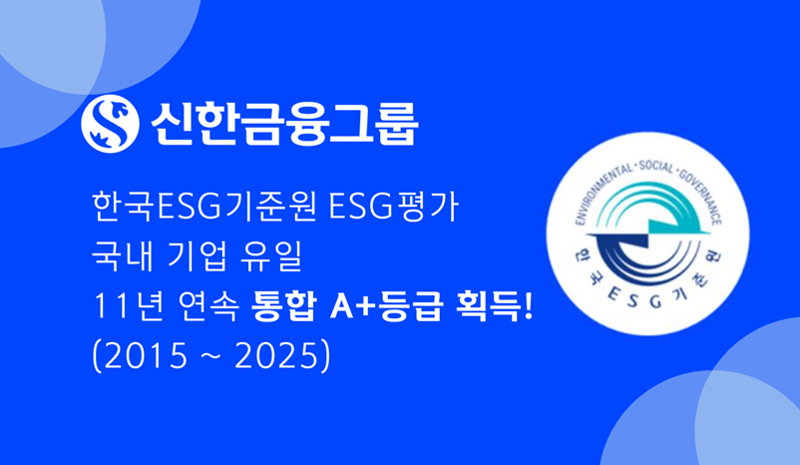 신한금융그룹

한국ESG기준원 ESG평가
국내 기업 유일
11년 연속 통합 A+등급 획득!
(2015 ~ 2025)

ENVIRONMENTAL · SOCIAL · GOVERNANCE
한국ESG기준원